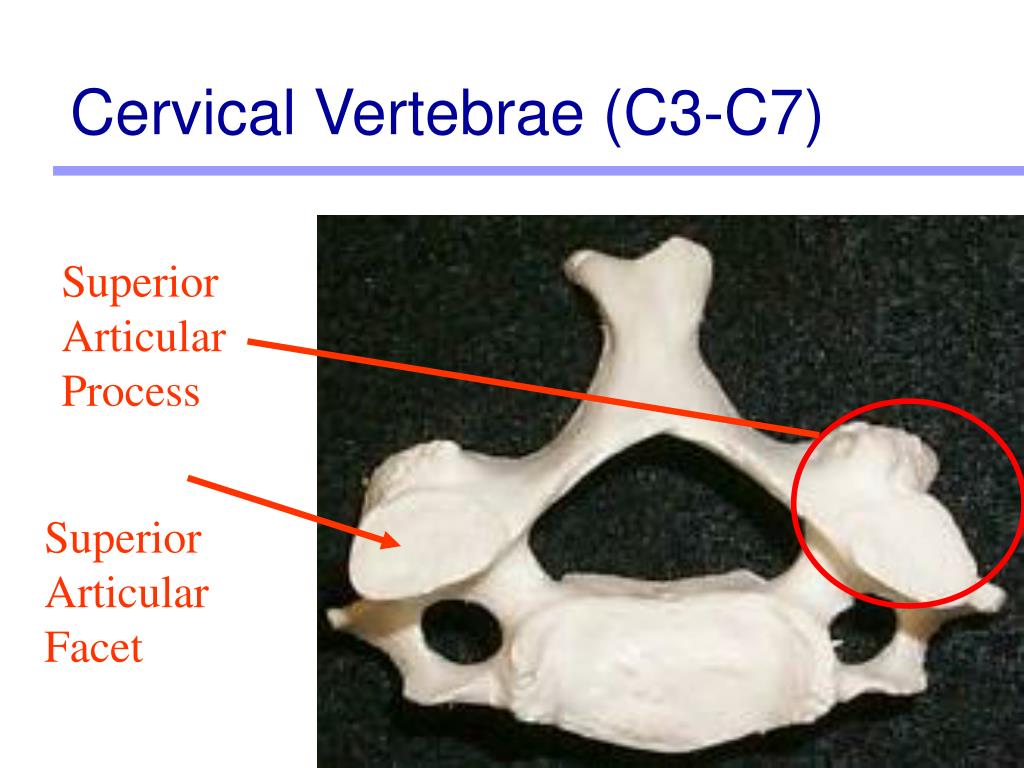 Cervical Vertebrae (C3-C7)

Superior Articular Process

Superior Articular Facet